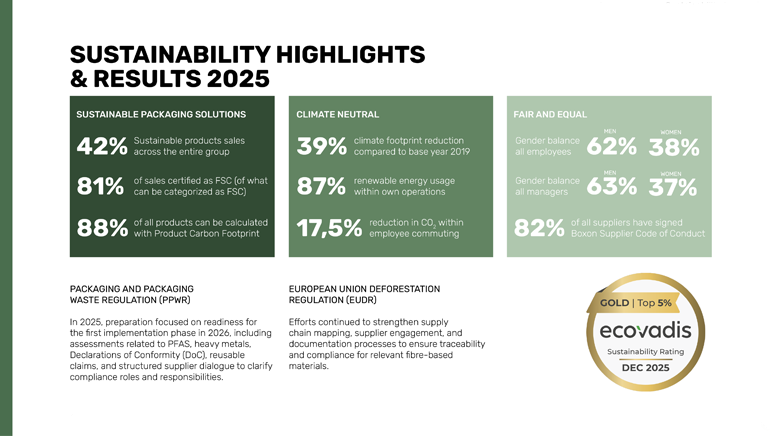 SUSTAINABILITY HIGHLIGHTS & RESULTS 2025

SUSTAINABLE PACKAGING SOLUTIONS

42% Sustainable products sales across the entire group

81% of sales certified as FSC (of what can be categorized as FSC)

88% of all products can be calculated with Product Carbon Footprint

CLIMATE NEUTRAL

39% climate footprint reduction compared to base year 2019

87% renewable energy usage within own operations

17,5% reduction in $CO_2$ within employee commuting

FAIR AND EQUAL

Gender balance all employees MEN 62% WOMEN 38%

Gender balance all managers MEN 63% WOMEN 37%

82% of all suppliers have signed Boxon Supplier Code of Conduct

PACKAGING AND PACKAGING WASTE REGULATION (PPWR)

In 2025, preparation focused on readiness for the first implementation phase in 2026, including assessments related to PFAS, heavy metals, Declarations of Conformity (DoC), reusable claims, and structured supplier dialogue to clarify compliance roles and responsibilities.

EUROPEAN UNION DEFORESTATION REGULATION (EUDR)

Efforts continued to strengthen supply chain mapping, supplier engagement, and documentation processes to ensure traceability and compliance for relevant fibre-based materials.

GOLD | Top 5%
ecovadis
Sustainability Rating
DEC 2025